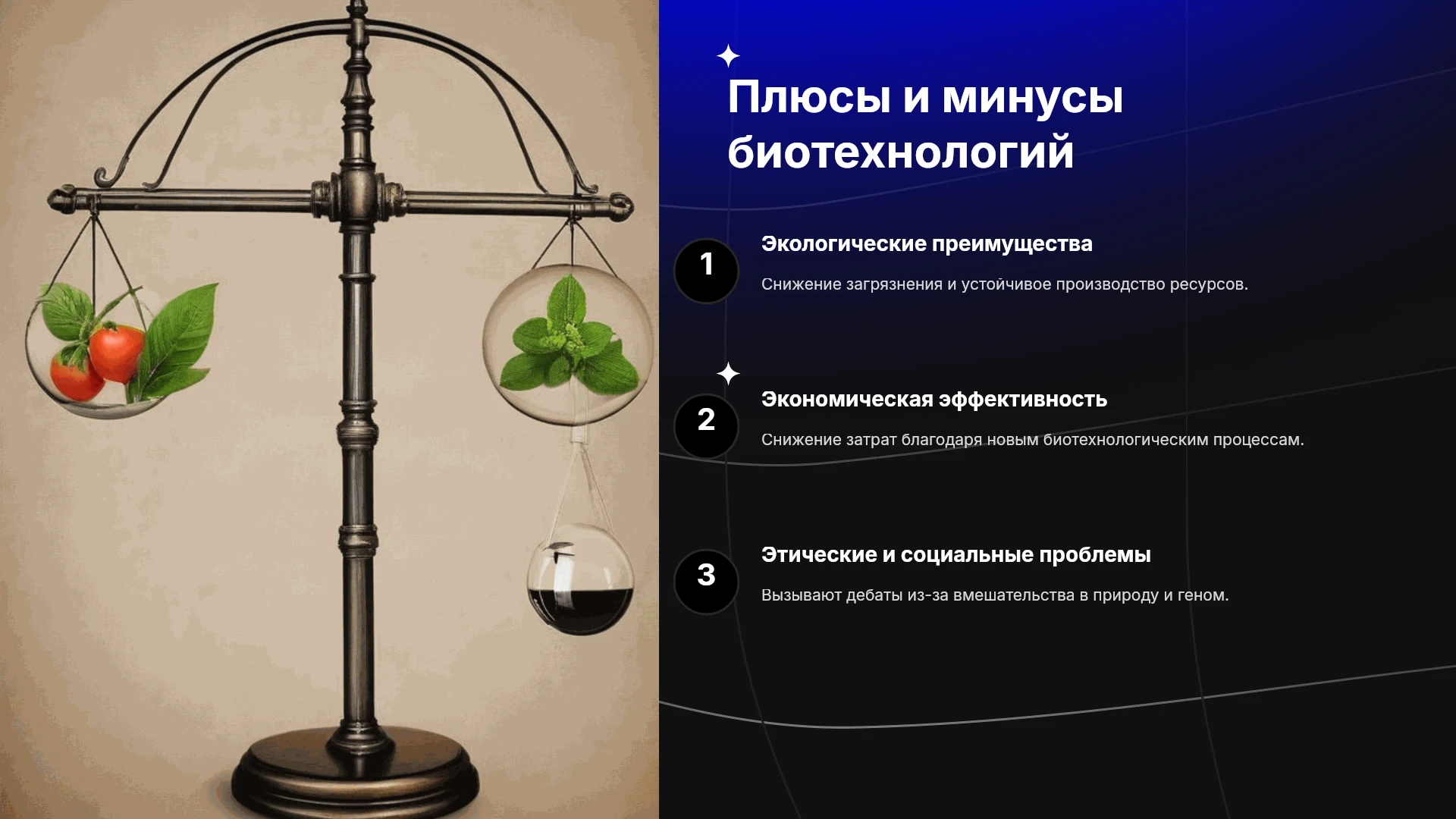 Плюсы и минусы биотехнологий

1

Экологические преимущества

Снижение загрязнения и устойчивое производство ресурсов.

2

Экономическая эффективность

Снижение затрат благодаря новым биотехнологическим процессам.

3

Этические и социальные проблемы

Вызывают дебаты из-за вмешательства в природу и геном.